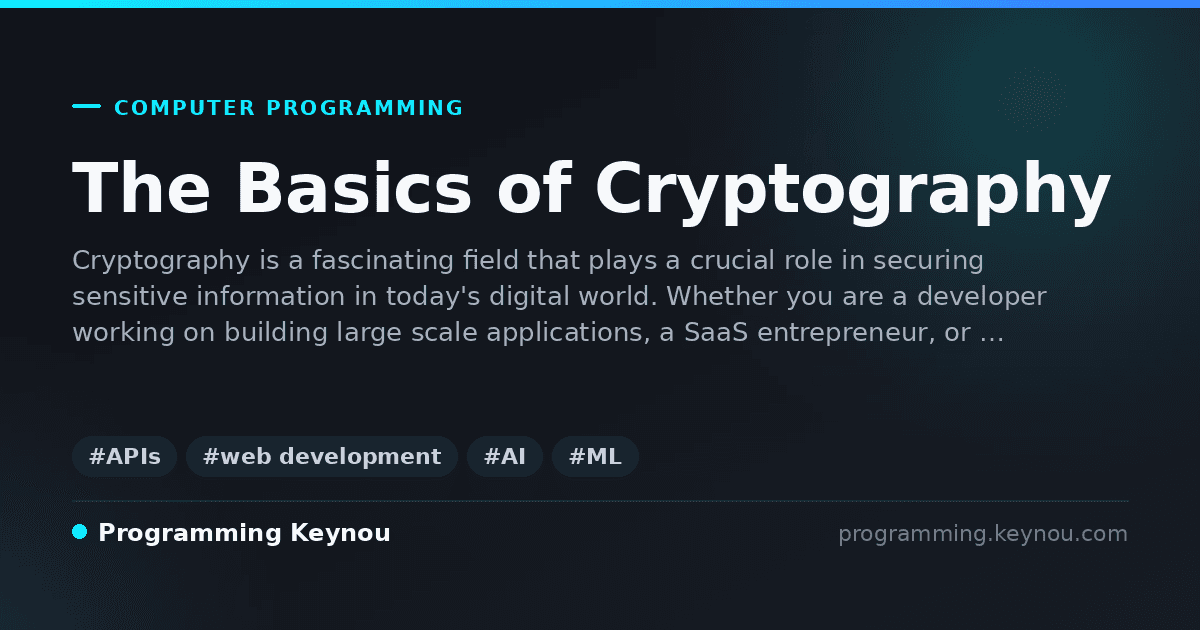 COMPUTER PROGRAMMING

The Basics of Cryptography

Cryptography is a fascinating field that plays a crucial role in securing sensitive information in today's digital world. Whether you are a developer working on building large scale applications, a SaaS entrepreneur, or …

#APIs #web development #AI #ML

Programming Keynou

programming.keynou.com